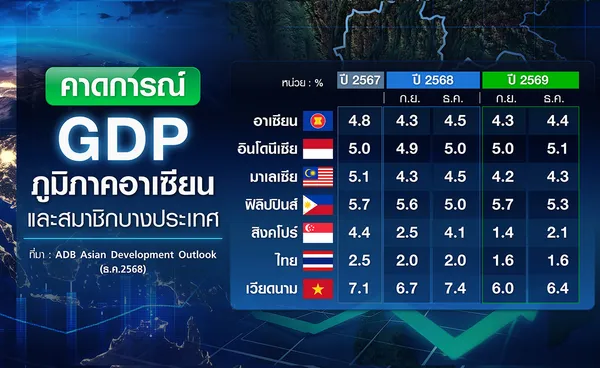 คาดการณ์

GDP

ภูมิภาคอาเซียน

และสมาชิกบางประเทศ

ที่มา : ADB Asian Development Outlook (ธ.ค.2568)

| หน่วย : % | ปี 2567 | ปี 2568 ก.ย. | ปี 2568 ธ.ค. | ปี 2569 ก.ย. | ปี 2569 ธ.ค. |
|---|---|---|---|---|---|
| อาเซียน | 4.8 | 4.3 | 4.5 | 4.3 | 4.4 |
| อินโดนีเซีย | 5.0 | 4.9 | 5.0 | 5.0 | 5.1 |
| มาเลเซีย | 5.1 | 4.3 | 4.5 | 4.2 | 4.3 |
| ฟิลิปปินส์ | 5.7 | 5.6 | 5.0 | 5.7 | 5.3 |
| สิงคโปร์ | 4.4 | 2.5 | 4.1 | 1.4 | 2.1 |
| ไทย | 2.5 | 2.0 | 2.0 | 1.6 | 1.6 |
| เวียดนาม | 7.1 | 6.7 | 7.4 | 6.0 | 6.4 |